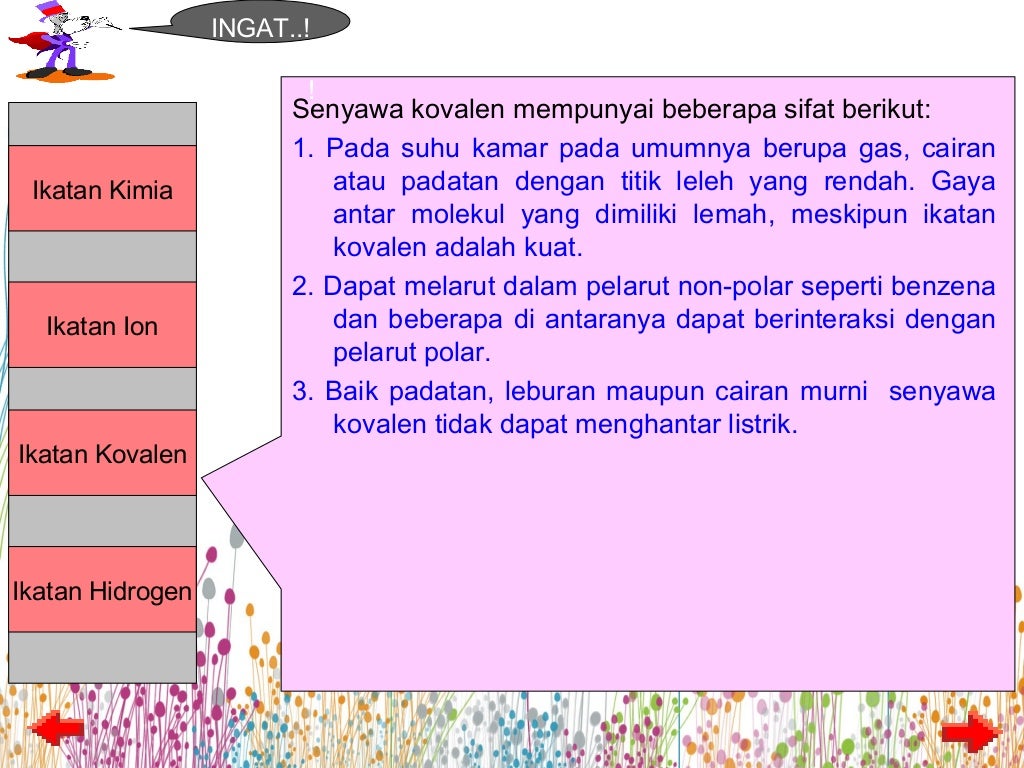 INGAT..!

Ikatan Kimia

Ikatan Ion

Ikatan Kovalen

Ikatan Hidrogen

!

Senyawa kovalen mempunyai beberapa sifat berikut:

1. Pada suhu kamar pada umumnya berupa gas, cairan atau padatan dengan titik leleh yang rendah. Gaya antar molekul yang dimiliki lemah, meskipun ikatan kovalen adalah kuat.

2. Dapat melarut dalam pelarut non-polar seperti benzena dan beberapa di antaranya dapat berinteraksi dengan pelarut polar.

3. Baik padatan, leburan maupun cairan murni senyawa kovalen tidak dapat menghantar listrik.